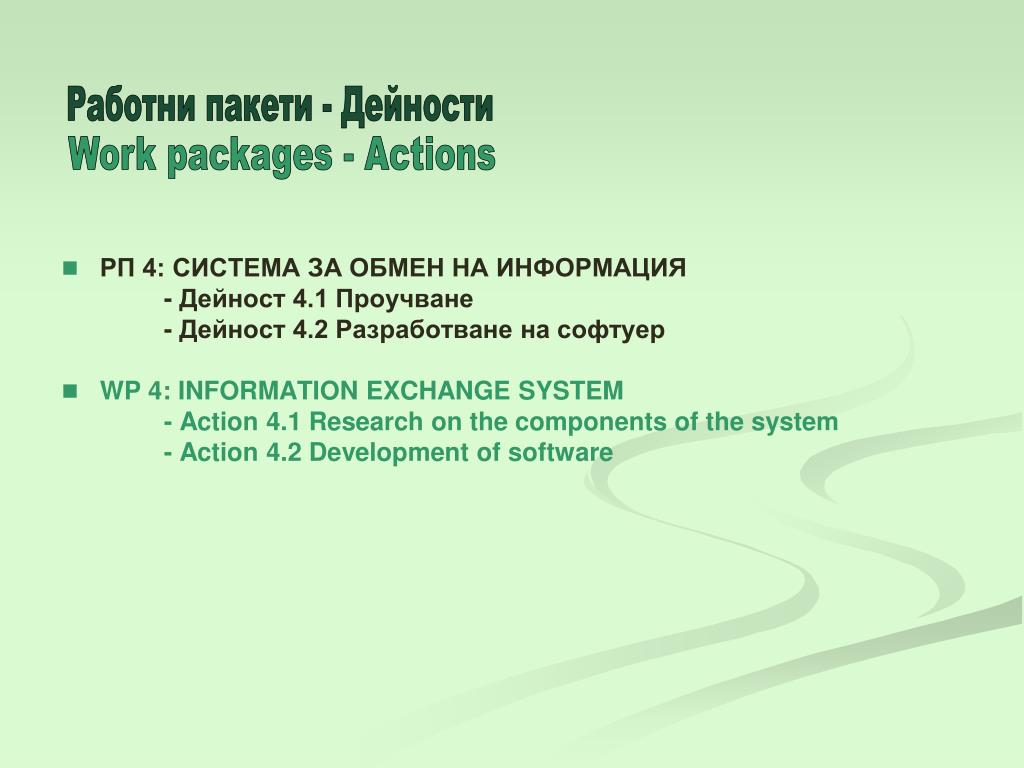 Работни пакети - Дейности
Work packages - Actions

РП 4: СИСТЕМА ЗА ОБМЕН НА ИНФОРМАЦИЯ
- Дейност 4.1 Проучване
- Дейност 4.2 Разработване на софтуер

WP 4: INFORMATION EXCHANGE SYSTEM
- Action 4.1 Research on the components of the system
- Action 4.2 Development of software